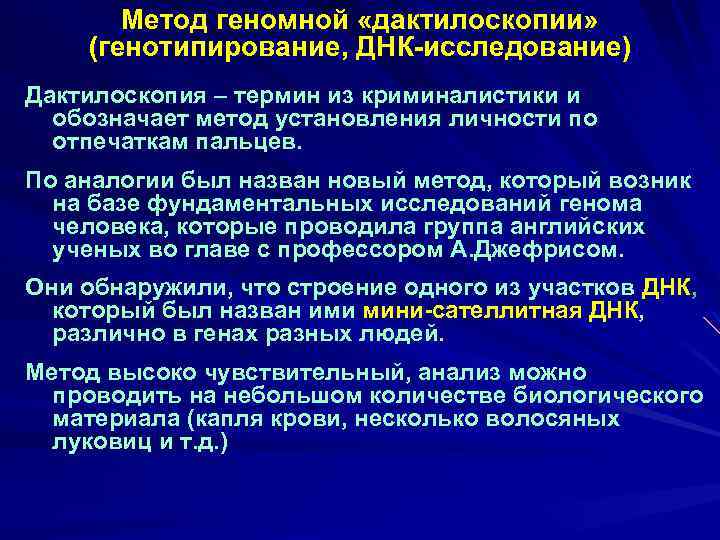 Метод геномной «дактилоскопии» (генотипирование, ДНК-исследование)

Дактилоскопия – термин из криминалистики и обозначает метод установления личности по отпечаткам пальцев.

По аналогии был назван новый метод, который возник на базе фундаментальных исследований генома человека, которые проводила группа английских ученых во главе с профессором А.Джефрисом.

Они обнаружили, что строение одного из участков ДНК, который был назван ими мини-сателлитная ДНК, различно в генах разных людей.

Метод высоко чувствительный, анализ можно проводить на небольшом количестве биологического материала (капля крови, несколько волосяных луковиц и т.д.)